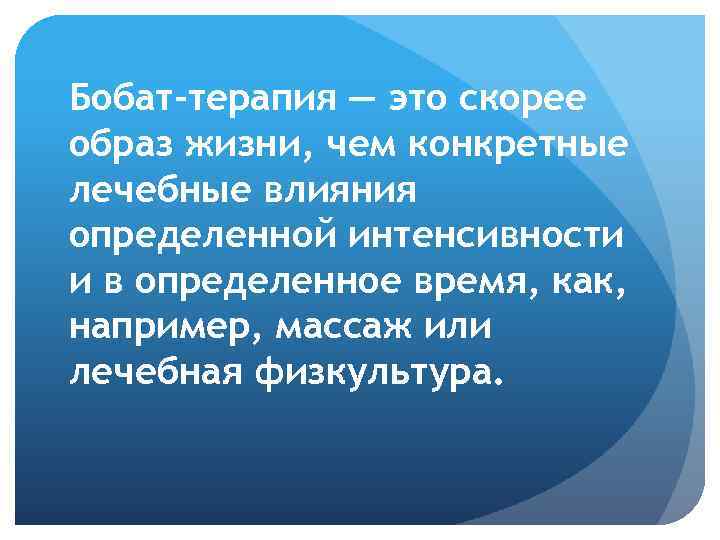 Бобат-терапия — это скорее образ жизни, чем конкретные лечебные влияния определенной интенсивности и в определенное время, как, например, массаж или лечебная физкультура.